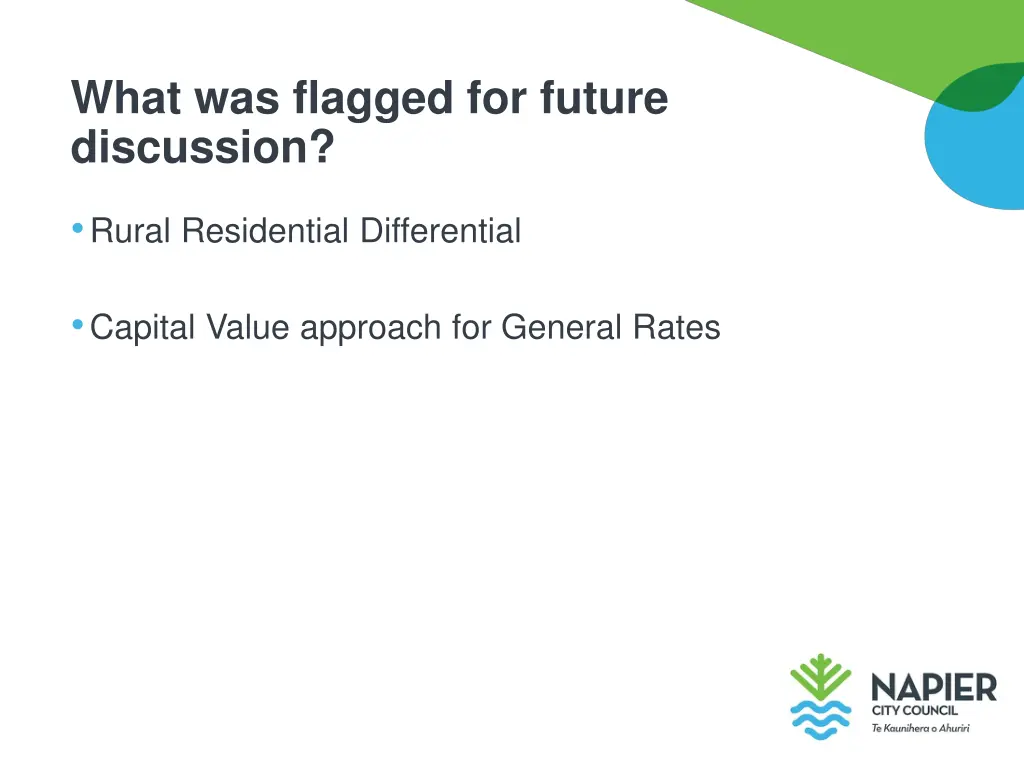 What was flagged for future discussion?

• Rural Residential Differential

• Capital Value approach for General Rates

NAPIER
CITY COUNCIL
Te Kaunihera o Ahuriri